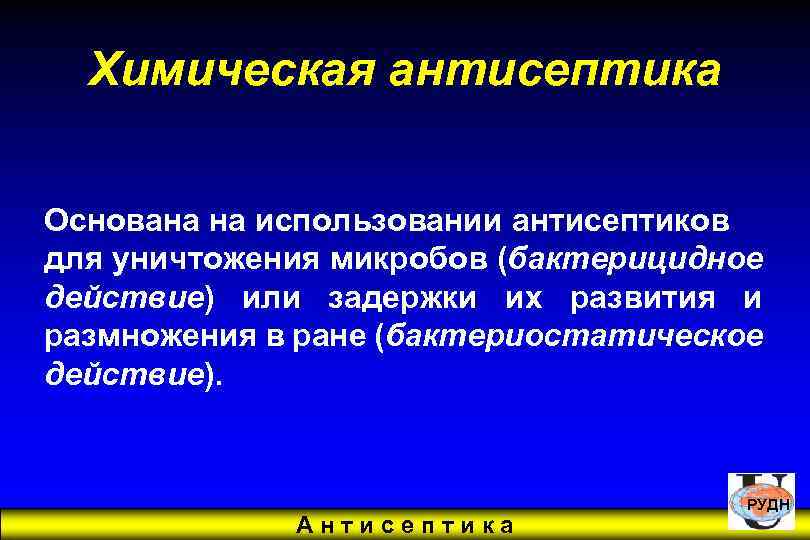 Химическая антисептика

Основана на использовании антисептиков для уничтожения микробов (бактерицидное действие) или задержки их развития и размножения в ране (бактериостатическое действие).

РУДН

Антисептика